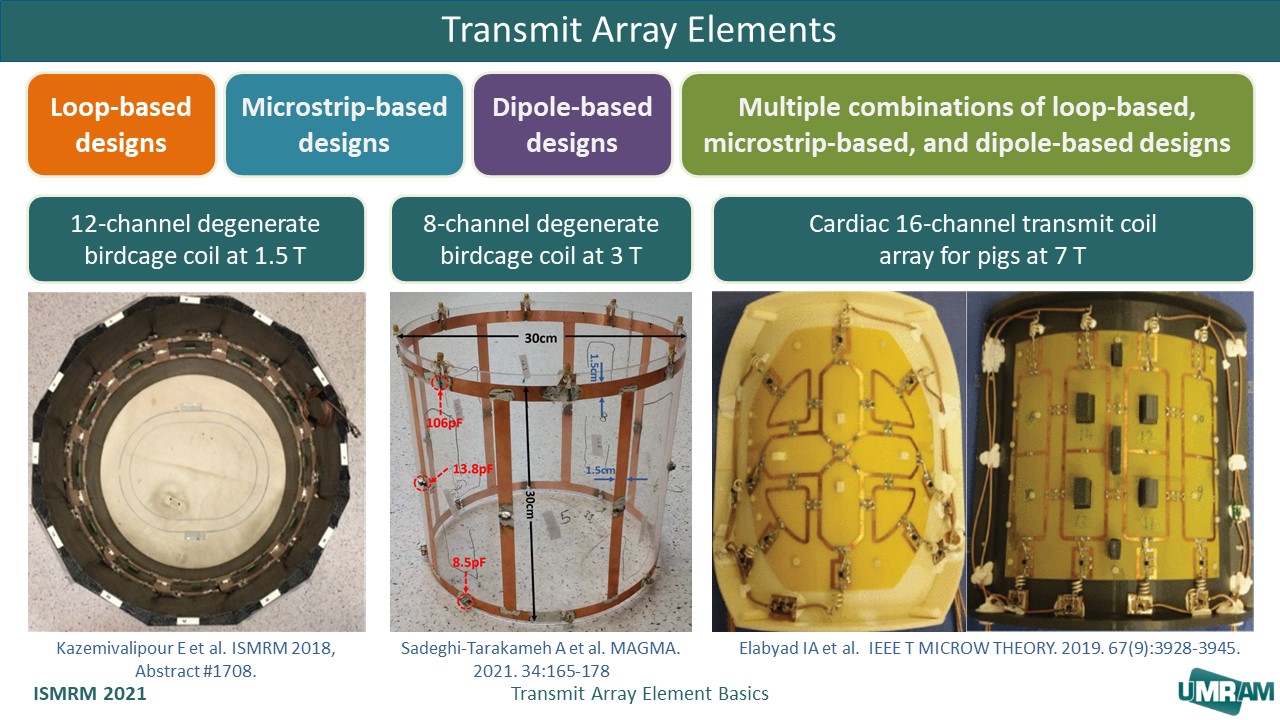 Transmit Array Elements

Loop-based designs

Microstrip-based designs

Dipole-based designs

Multiple combinations of loop-based, microstrip-based, and dipole-based designs

12-channel degenerate birdcage coil at 1.5 T

8-channel degenerate birdcage coil at 3 T

Cardiac 16-channel transmit coil array for pigs at 7 T

30cm
1.5cm
106pF
13.8pF
1.5cm
30cm
8.5pF

Kazemivalipour E et al. ISMRM 2018, Abstract #1708.

Sadeghi-Tarakameh A et al. MAGMA. 2021. 34:165-178

Elabyad IA et al. IEEE T MICROW THEORY. 2019. 67(9):3928-3945.

ISMRM 2021

Transmit Array Element Basics

UMRAM